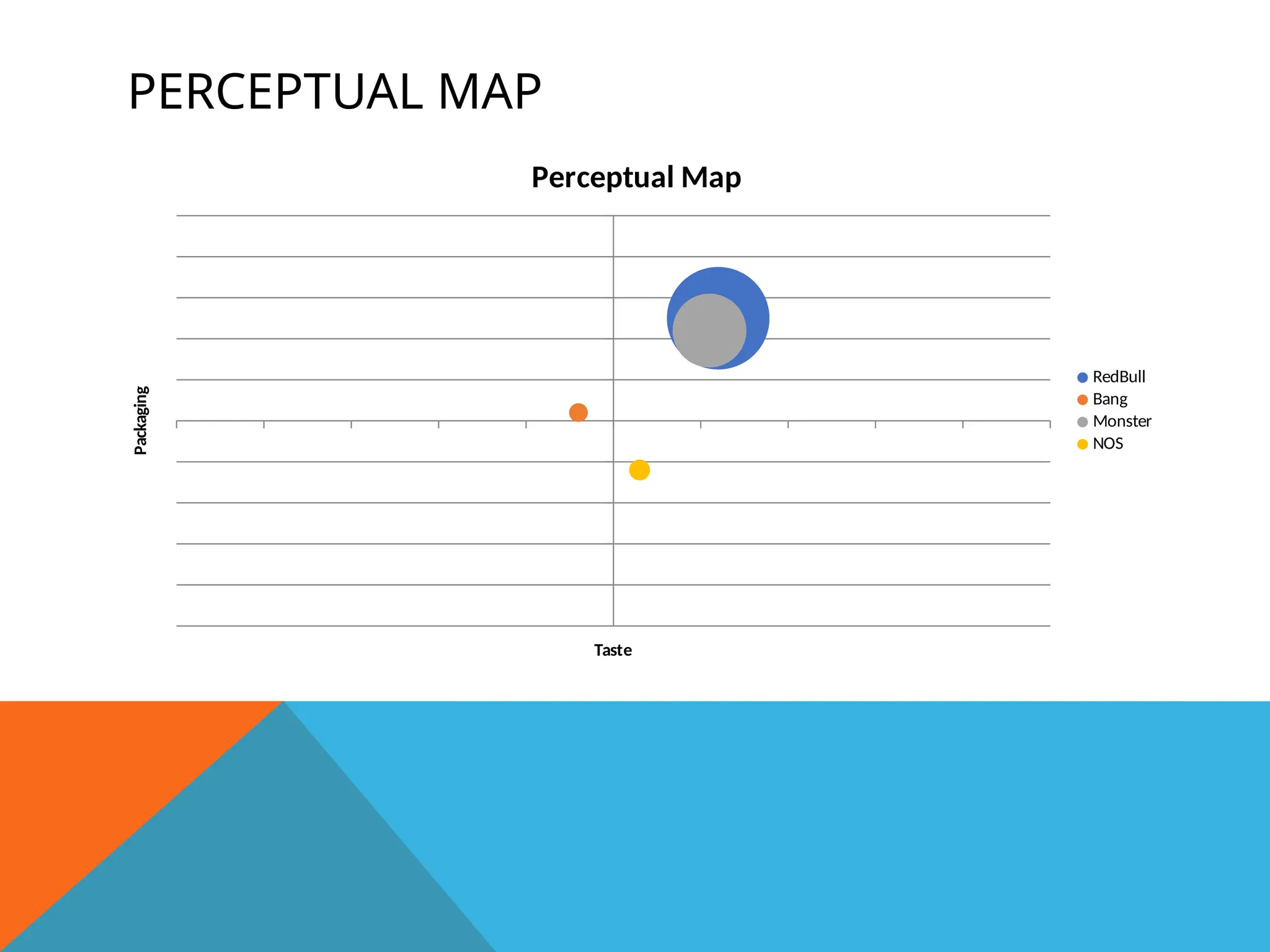 PERCEPTUAL MAP

Perceptual Map

Packaging

Taste

RedBull
Bang
Monster
NOS